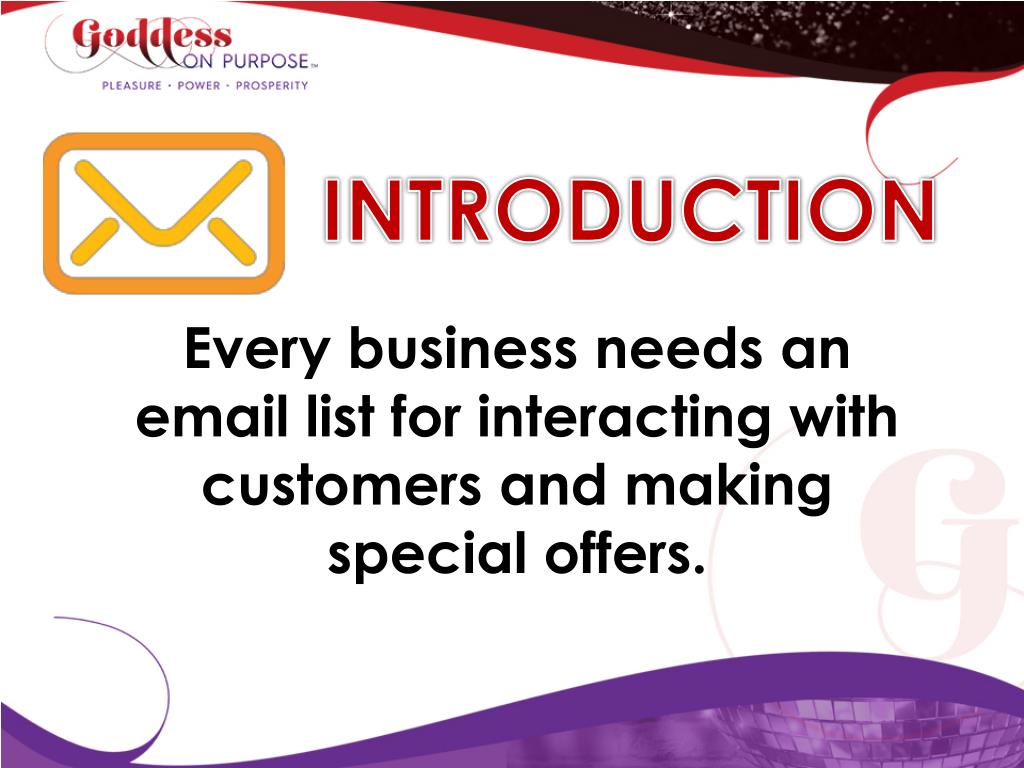 Goddess ON PURPOSE™
PLEASURE · POWER · PROSPERITY

INTRODUCTION

Every business needs an email list for interacting with customers and making special offers.